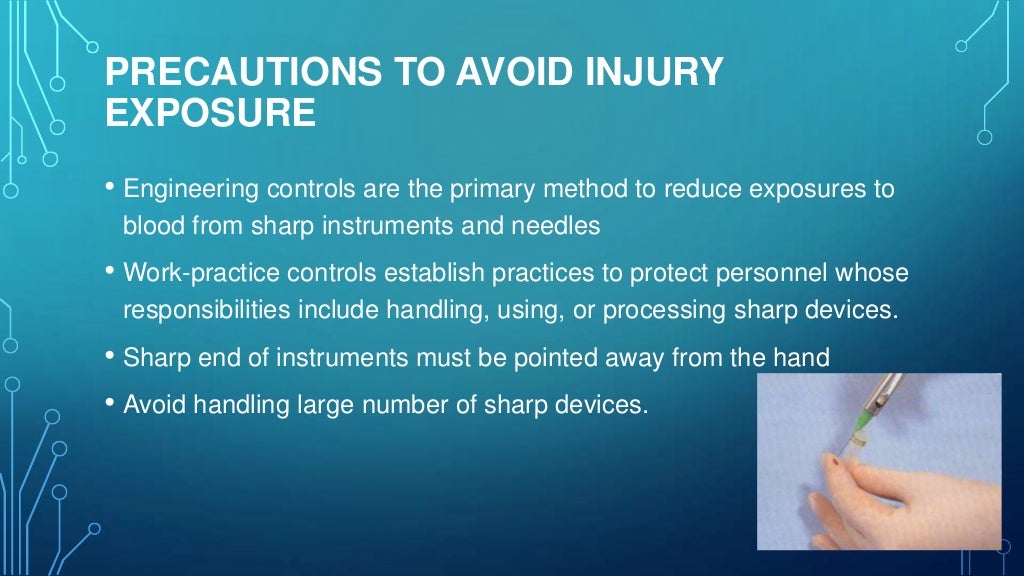 PRECAUTIONS TO AVOID INJURY EXPOSURE

• Engineering controls are the primary method to reduce exposures to blood from sharp instruments and needles

• Work-practice controls establish practices to protect personnel whose responsibilities include handling, using, or processing sharp devices.

• Sharp end of instruments must be pointed away from the hand

• Avoid handling large number of sharp devices.